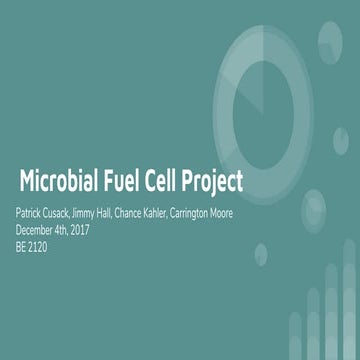 Microbial Fuel Cell Project

Patrick Cusack, Jimmy Hall, Chance Kahler, Carrington Moore
December 4th, 2017
BE 2120